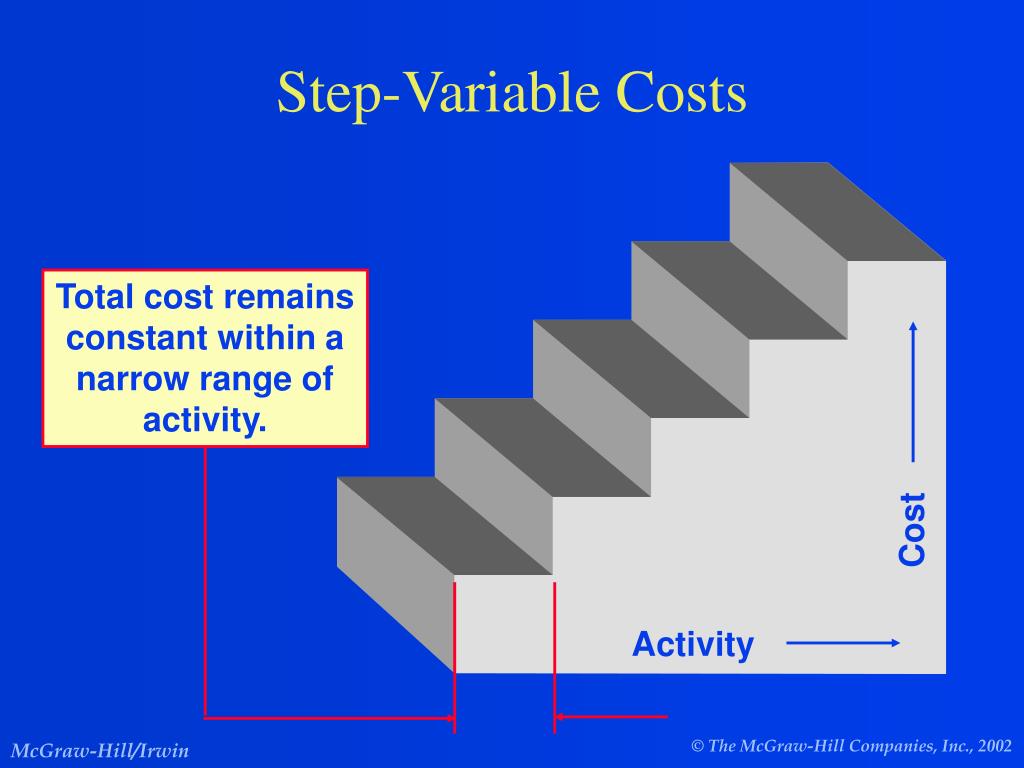 Step-Variable Costs

Total cost remains constant within a narrow range of activity.

Cost

Activity

McGraw-Hill/Irwin

© The McGraw-Hill Companies, Inc., 2002